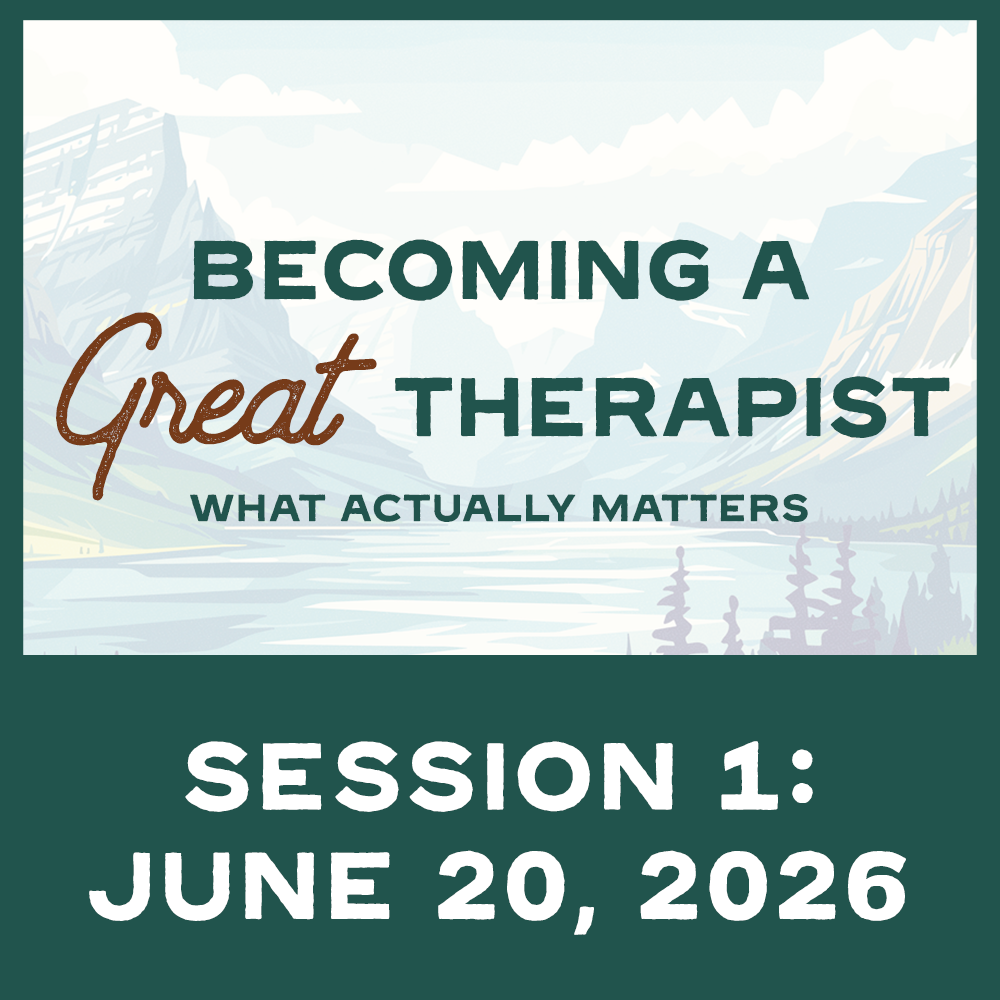 BECOMING A
Great THERAPIST
WHAT ACTUALLY MATTERS

SESSION 1:
JUNE 20, 2026